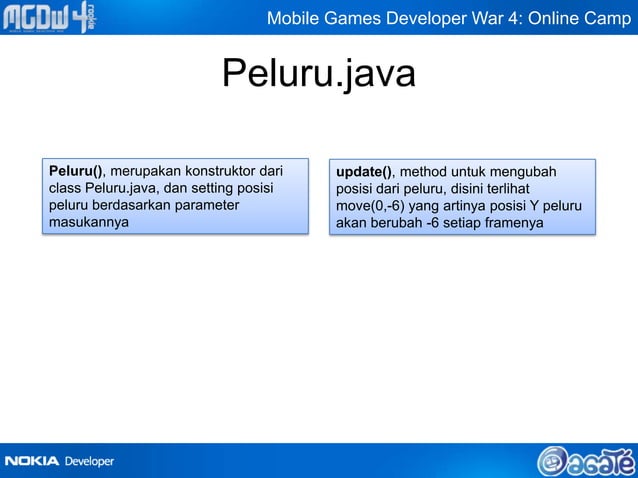 MGDW 4 rookie

Mobile Games Developer War 4: Online Camp

Peluru.java

Peluru(), merupakan konstruktor dari class Peluru.java, dan setting posisi peluru berdasarkan parameter masukannya

update(), method untuk mengubah posisi dari peluru, disini terlihat move(0,-6) yang artinya posisi Y peluru akan berubah -6 setiap framenya

NOKIA Developer

agate